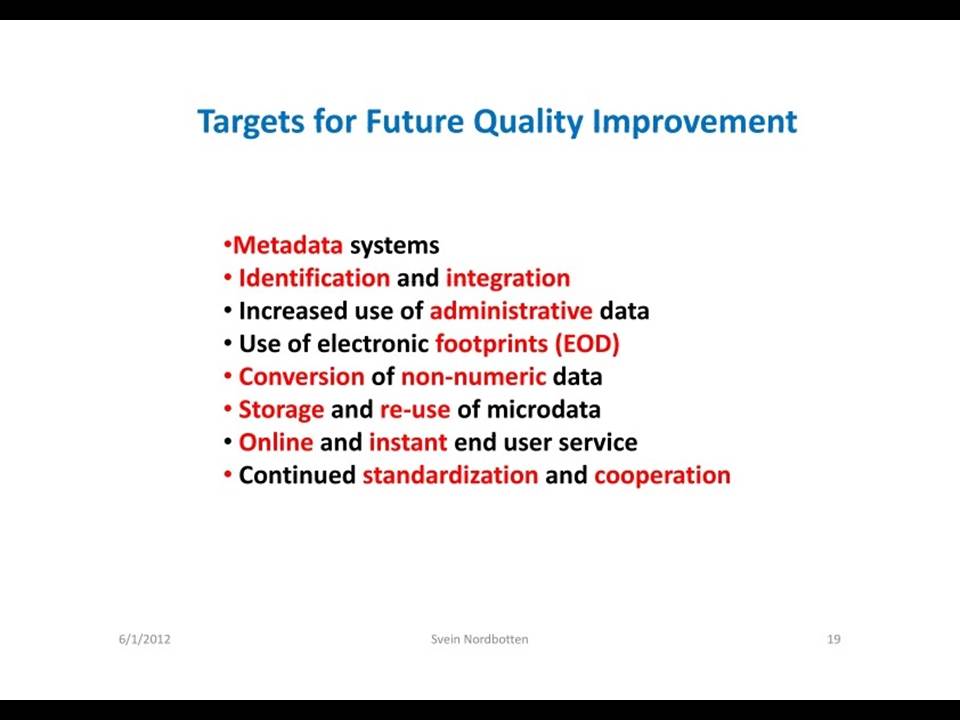 Targets for Future Quality Improvement

•Metadata systems
• Identification and integration
• Increased use of administrative data
• Use of electronic footprints (EOD)
• Conversion of non-numeric data
• Storage and re-use of microdata
• Online and instant end user service
• Continued standardization and cooperation

6/1/2012 Svein Nordbotten 19